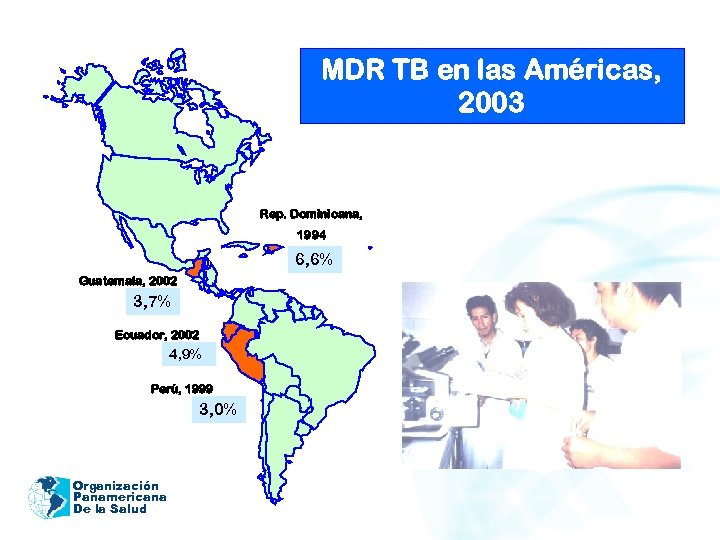 MDR TB en las Américas, 2003

Rep. Dominicana, 1994
6,6%

Guatemala, 2002
3,7%

Ecuador, 2002
4,9%

Perú, 1999
3,0%

Organización Panamericana De la Salud